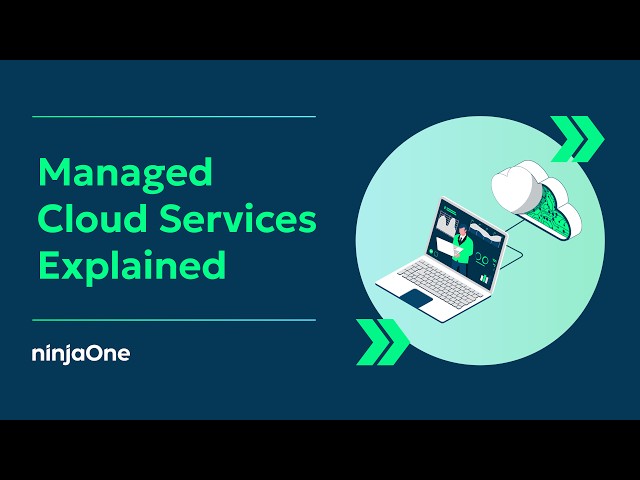 Managed Cloud Services Explained

ninjaOne